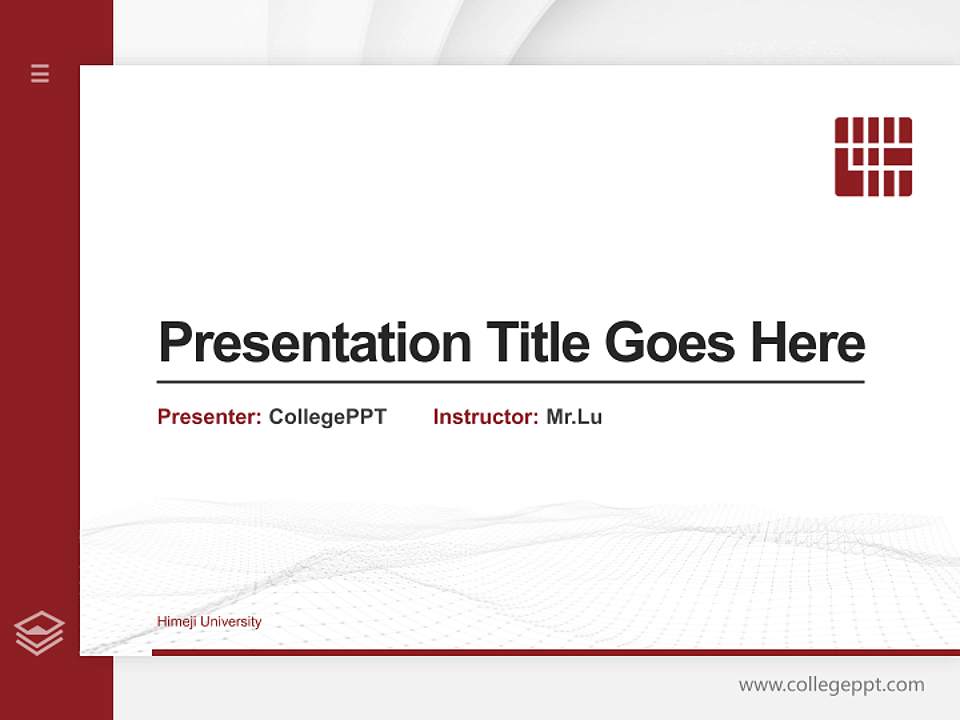 Presentation Title Goes Here

Presenter: CollegePPT Instructor: Mr.Lu

Himeji University

www.collegeppt.com